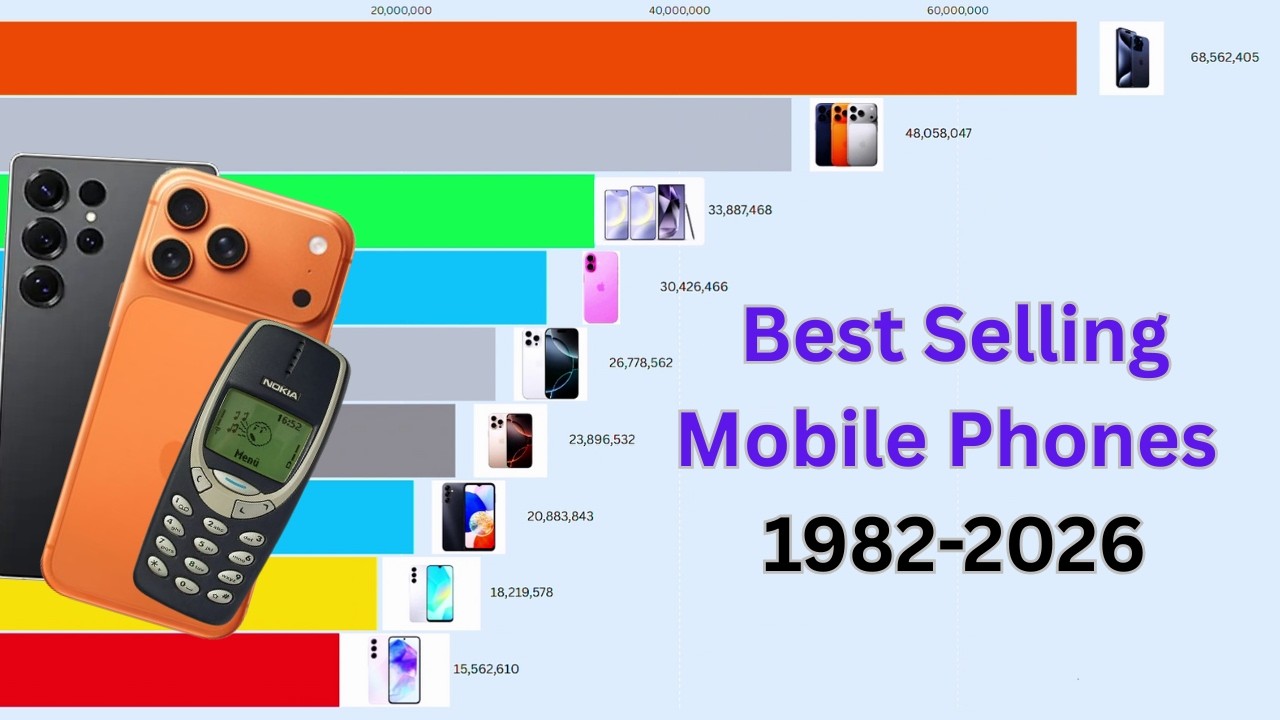 20,000,000
40,000,000
60,000,000

68,562,405
48,058,047
33,887,468
30,426,466
26,778,562
23,896,532
20,883,843
18,219,578
15,562,610

NOKIA
16:52
Menü

Best Selling Mobile Phones 1982-2026